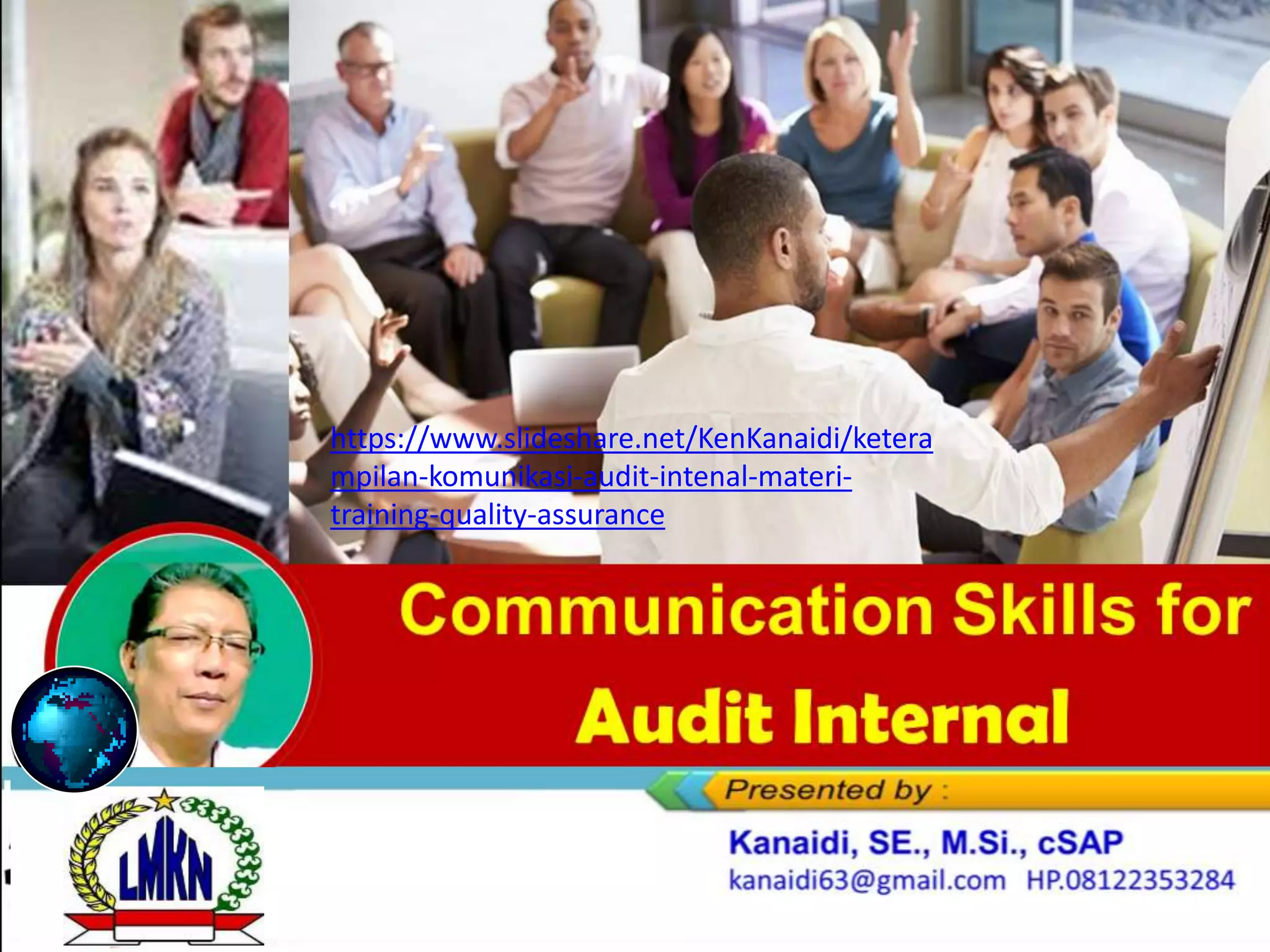 https://www.slideshare.net/KenKanaidi/keterampilan-komunikasi-audit-intenal-materi-training-quality-assurance

Communication Skills for Audit Internal

Presented by :

Kanaidi, SE., M.Si., cSAP
kanaidi63@gmail.com HP.08122353284

LMKN